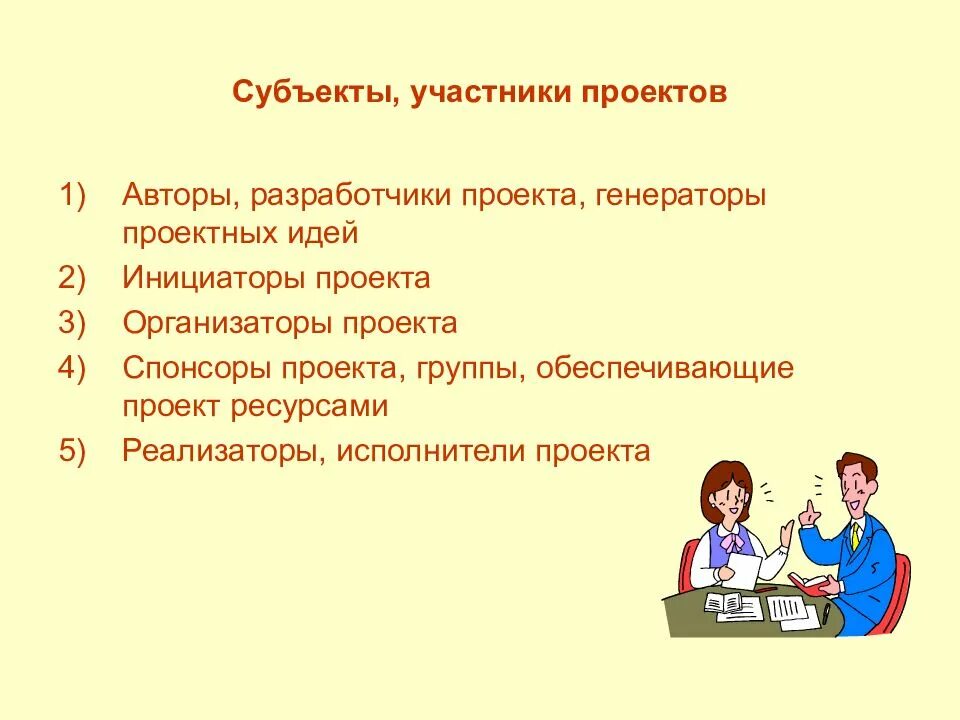 Субъекты, участники проектов

1) Авторы, разработчики проекта, генераторы проектных идей
2) Инициаторы проекта
3) Организаторы проекта
4) Спонсоры проекта, группы, обеспечивающие проект ресурсами
5) Реализаторы, исполнители проекта